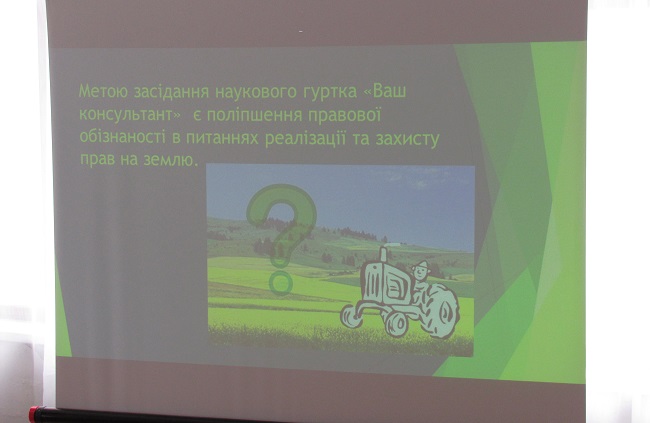 Метою засідання наукового гуртка «Ваш консультант» є поліпшення правової обізнаності в питаннях реалізації та захисту прав на землю.